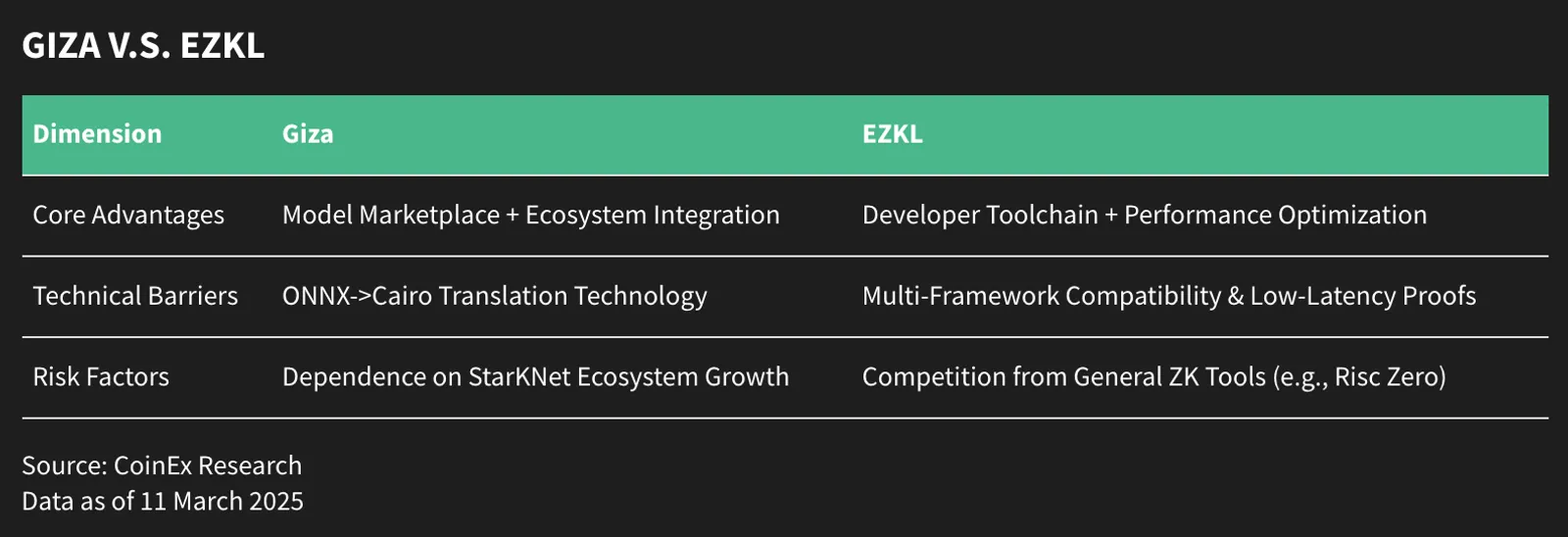 GIZA V.S. EZKL

| Dimension | Giza | EZKL |
|---|---|---|
| Core Advantages | Model Marketplace + Ecosystem Integration | Developer Toolchain + Performance Optimization |
| Technical Barriers | ONNX->Cairo Translation Technology | Multi-Framework Compatibility & Low-Latency Proofs |
| Risk Factors | Dependence on StarKNet Ecosystem Growth | Competition from General ZK Tools (e.g., Risc Zero) |

Source: CoinEx Research
Data as of 11 March 2025